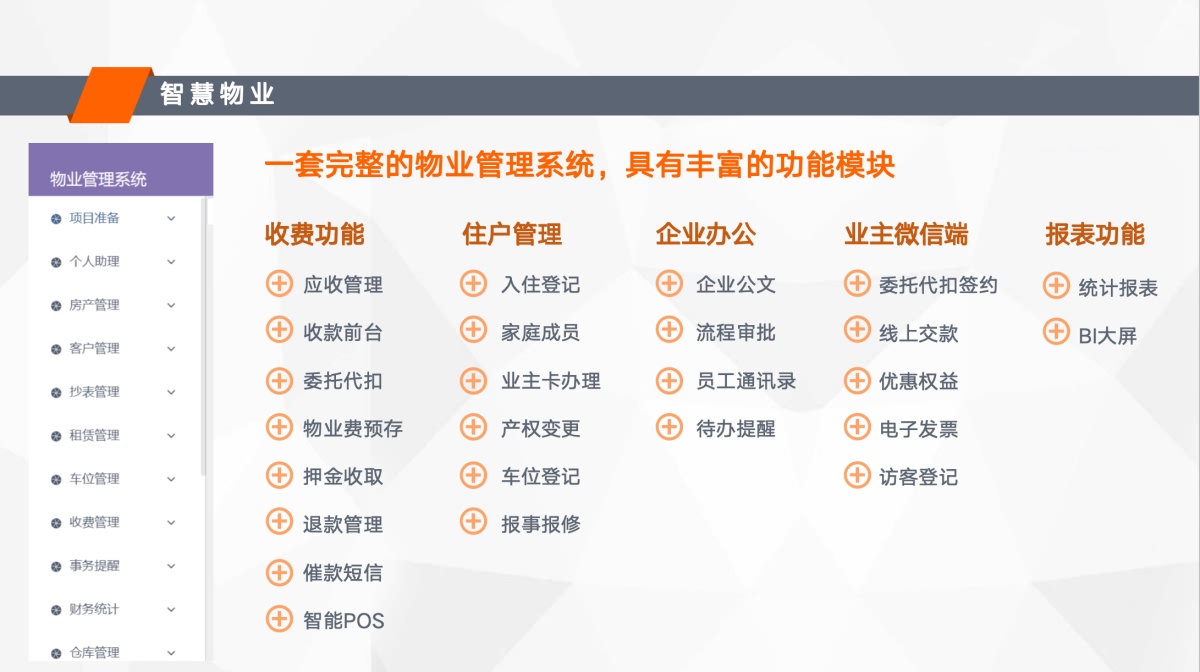 智慧物业

物业管理系统

项目准备
个人助理
房产管理
客户管理
抄表管理
租赁管理
车位管理
收费管理
事务提醒
财务统计
仓库管理

一套完整的物业管理系统，具有丰富的功能模块

收费功能
应收管理
收款前台
委托代扣
物业费预存
押金收取
退款管理
催款短信
智能POS

住户管理
入住登记
家庭成员
业主卡办理
产权变更
车位登记
报事报修

企业办公
企业公文
流程审批
员工通讯录
待办提醒

业主微信端
委托代扣签约
线上交款
优惠权益
电子发票
访客登记

报表功能
统计报表
BI大屏